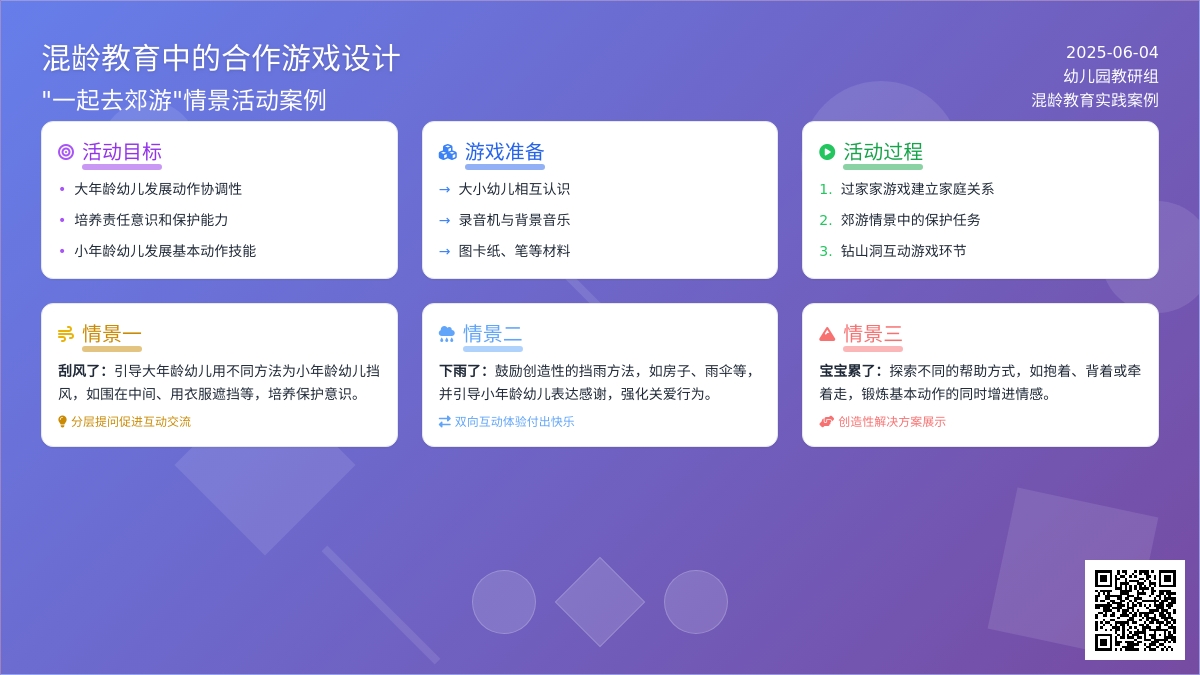 混龄教育中的合作游戏设计

"一起去郊游"情景活动案例

2025-06-04
幼儿园教研组
混龄教育实践案例

活动目标

• 大年龄幼儿发展动作协调性
• 培养责任意识和保护能力
• 小年龄幼儿发展基本动作技能

游戏准备

→ 大小幼儿相互认识
→ 录音机与背景音乐
→ 图卡纸、笔等材料

活动过程

1. 过家家游戏建立家庭关系
2. 郊游情景中的保护任务
3. 钻山洞互动游戏环节

情景一

刮风了：引导大年龄幼儿用不同方法为小年龄幼儿挡风，如围在中间、用衣服遮挡等，培养保护意识。

分层提问促进互动交流

情景二

下雨了：鼓励创造性的挡雨方法，如房子、雨伞等，并引导小年龄幼儿表达感谢，强化关爱行为。

双向互动体验付出快乐

情景三

宝宝累了：探索不同的帮助方式，如抱着、背着或牵着走，锻炼基本动作的同时增进情感。

创造性解决方案展示